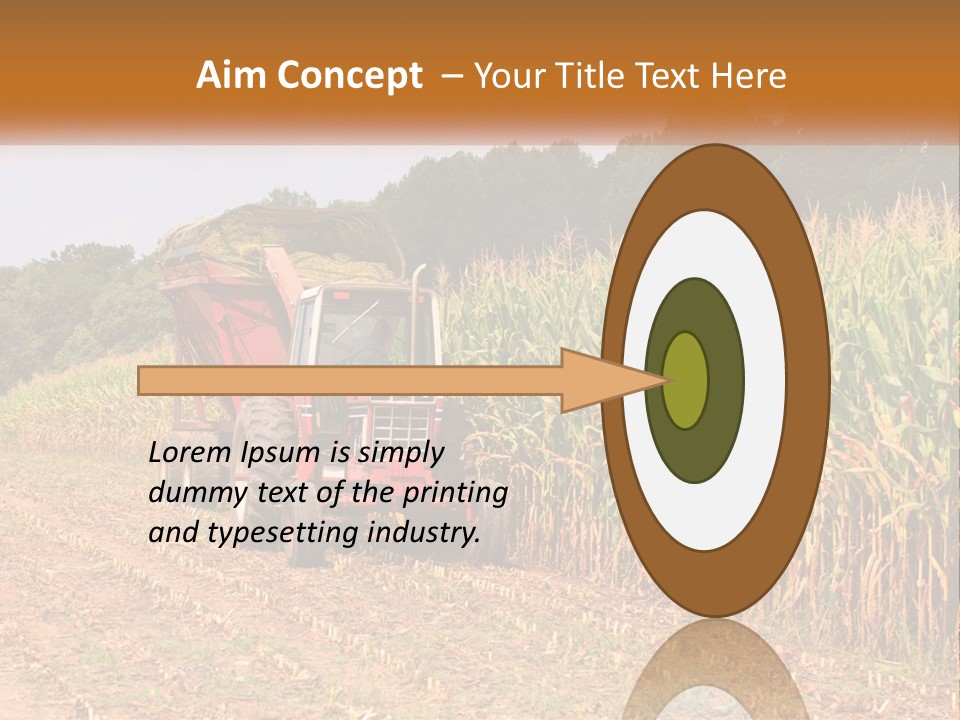 Aim Concept – Your Title Text Here

Lorem Ipsum is simply dummy text of the printing and typesetting industry.